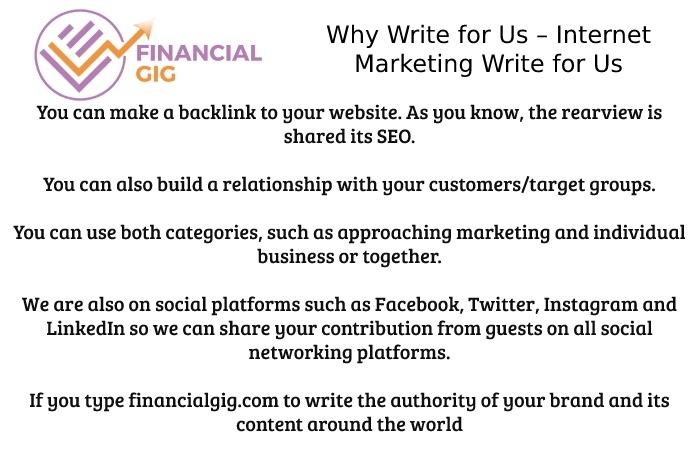 FINANCIAL GIG

Why Write for Us – Internet Marketing Write for Us

You can make a backlink to your website. As you know, the rearview is shared its SEO.

You can also build a relationship with your customers/target groups.

You can use both categories, such as approaching marketing and individual business or together.

We are also on social platforms such as Facebook, Twitter, Instagram and LinkedIn so we can share your contribution from guests on all social networking platforms.

If you type financialgig.com to write the authority of your brand and its content around the world